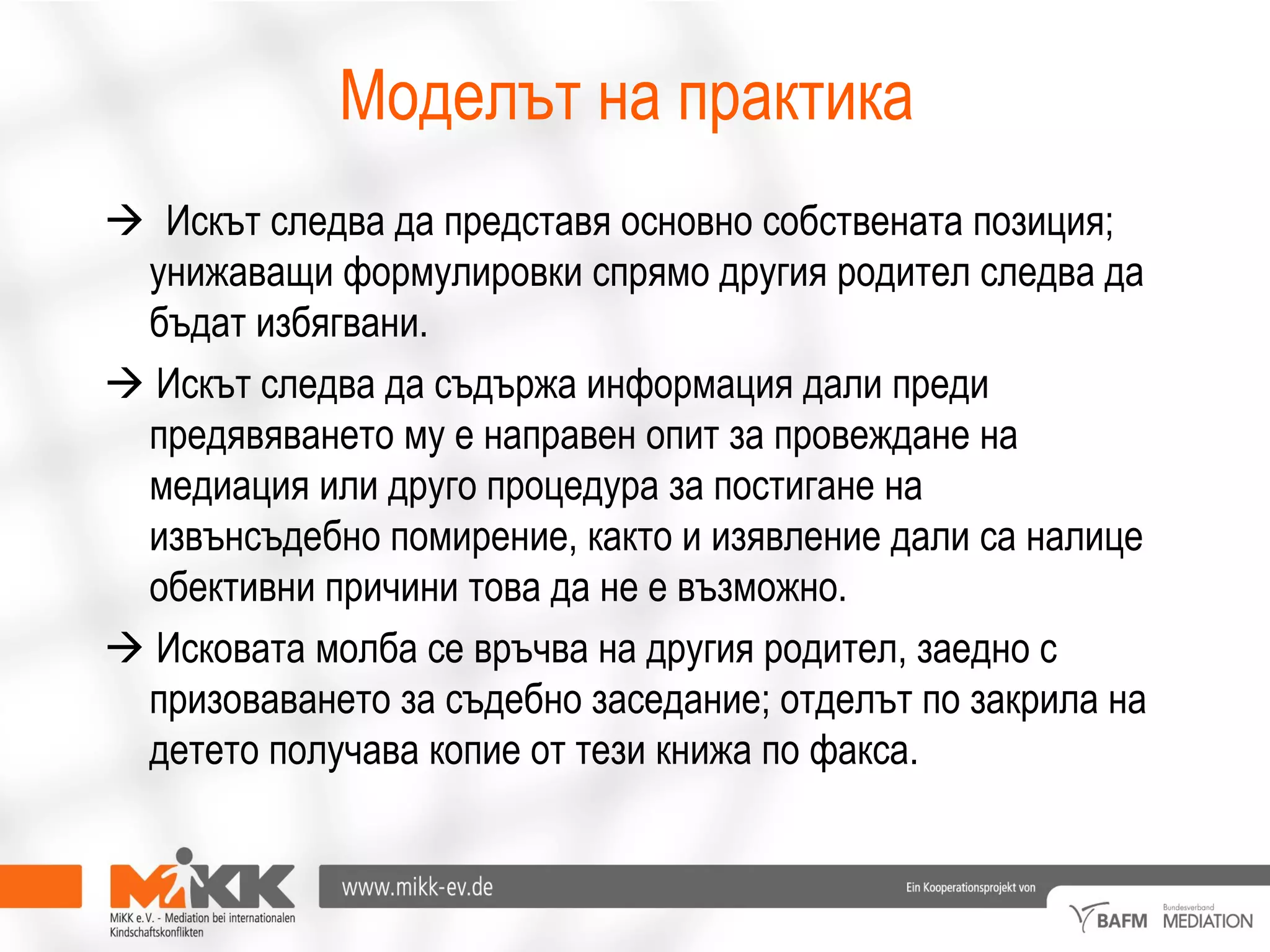 Моделът на практика

→ Искът следва да представя основно собствената позиция; унижаващи формулировки спрямо другия родител следва да бъдат избягвани.

→ Искът следва да съдържа информация дали преди предявяването му е направен опит за провеждане на медиация или друго процедура за постигане на извънсъдебно помирение, както и изявление дали са налице обективни причини това да не е възможно.

→ Исковата молба се връчва на другия родител, заедно с призоваването за съдебно заседание; отделът по закрила на детето получава копие от тези книжа по факса.

MiKK

MiKK e.V. - Mediation bei internationalen Kindschaftskonflikten

www.mikk-ev.de

Ein Kooperationsprojekt von

BAFM

Bundesverband MEDIATION